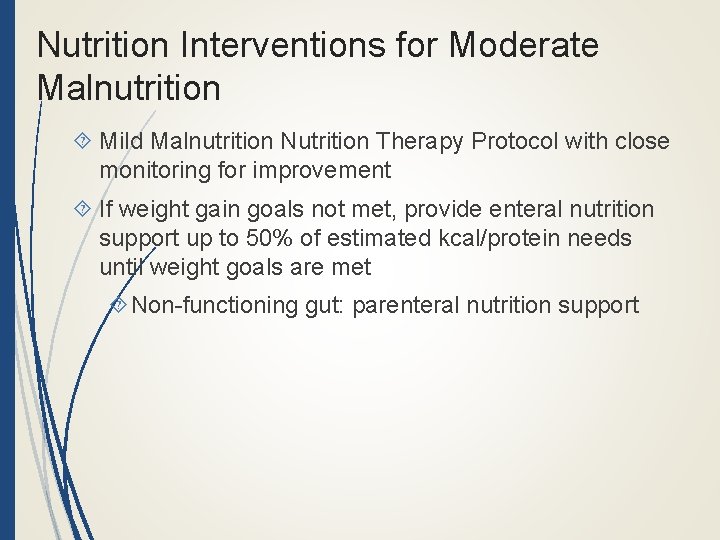 Nutrition Interventions for Moderate Malnutrition

Mild Malnutrition Nutrition Therapy Protocol with close monitoring for improvement

If weight gain goals not met, provide enteral nutrition support up to 50% of estimated kcal/protein needs until weight goals are met

Non-functioning gut: parenteral nutrition support